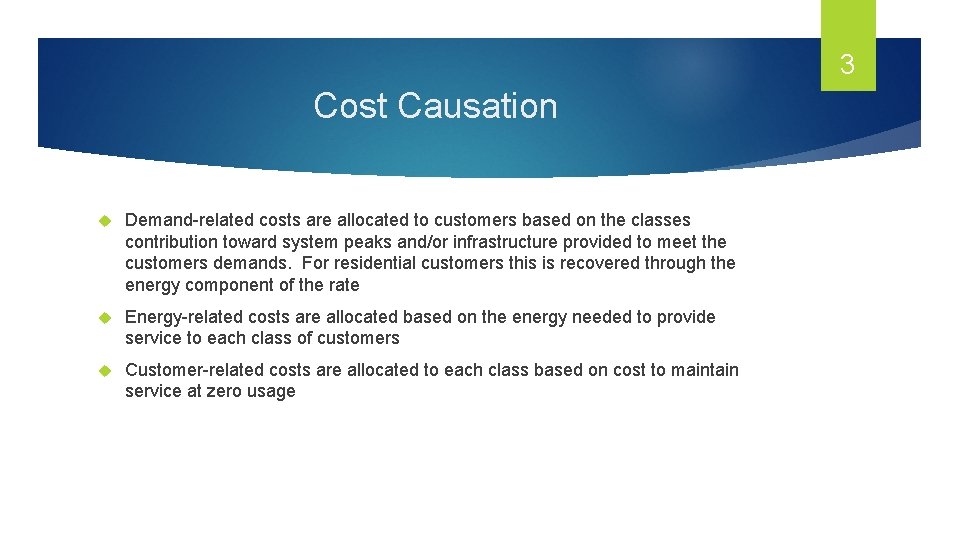 3

Cost Causation

Demand-related costs are allocated to customers based on the classes contribution toward system peaks and/or infrastructure provided to meet the customers demands. For residential customers this is recovered through the energy component of the rate

Energy-related costs are allocated based on the energy needed to provide service to each class of customers

Customer-related costs are allocated to each class based on cost to maintain service at zero usage